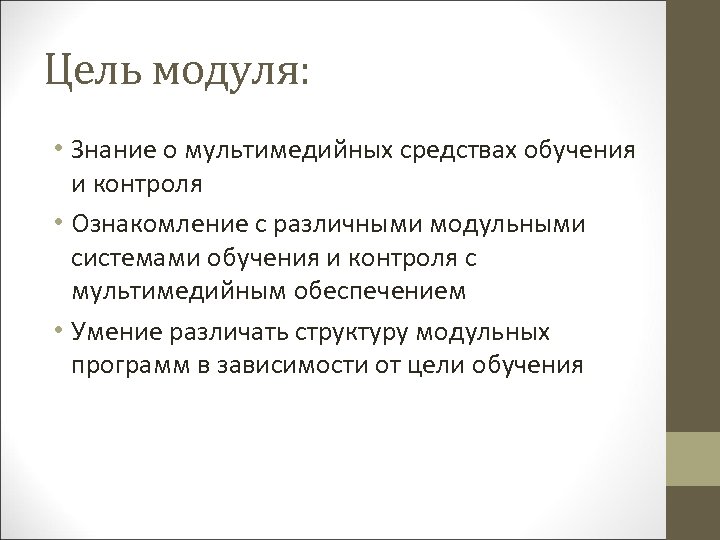 Цель модуля:

• Знание о мультимедийных средствах обучения и контроля
• Ознакомление с различными модульными системами обучения и контроля с мультимедийным обеспечением
• Умение различать структуру модульных программ в зависимости от цели обучения